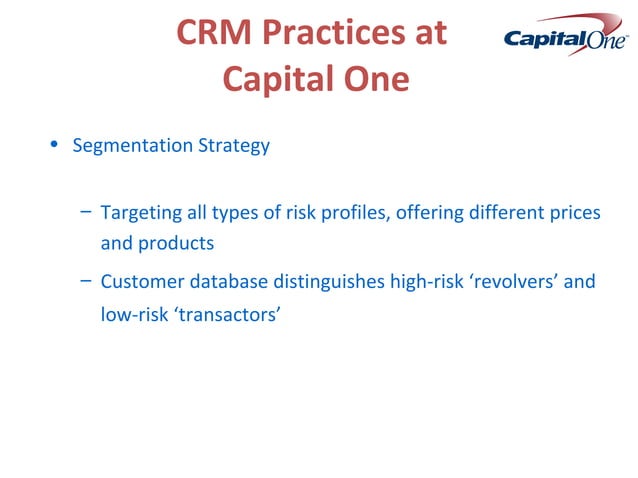 CRM Practices at Capital One

CapitalOne

• Segmentation Strategy

– Targeting all types of risk profiles, offering different prices and products

– Customer database distinguishes high-risk ‘revolvers’ and low-risk ‘transactors’